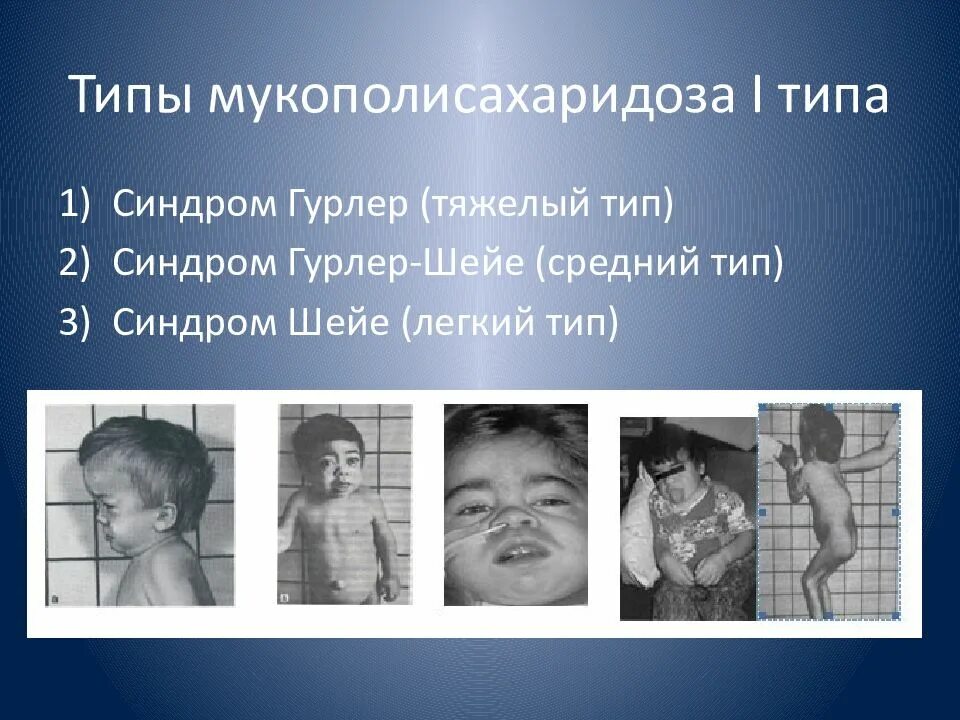 Типы мукополисахаридоза I типа

1) Синдром Гурлер (тяжелый тип)
2) Синдром Гурлер-Шейе (средний тип)
3) Синдром Шейе (легкий тип)

a

b